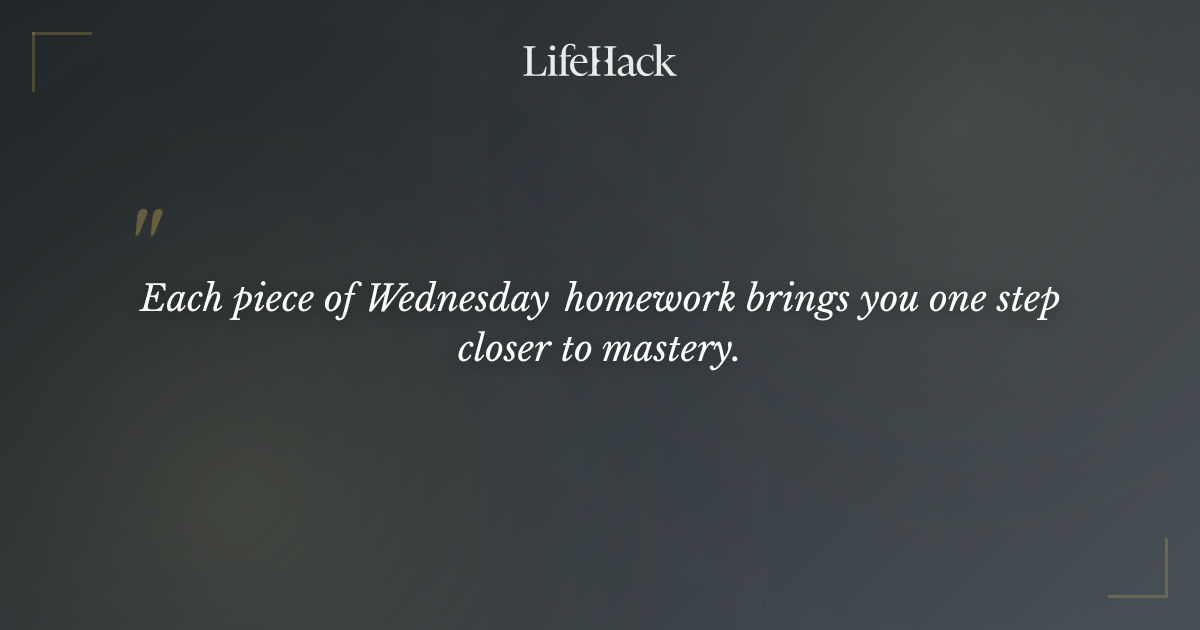 LifeHack

"

Each piece of Wednesday homework brings you one step closer to mastery.